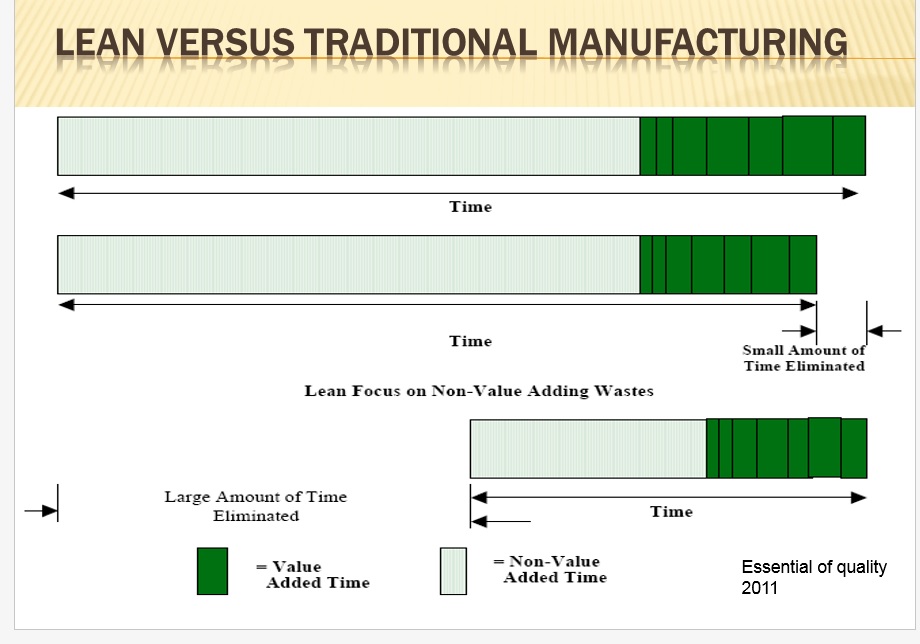 LEAN VERSUS TRADITIONAL MANUFACTURING

Time

Time

Small Amount of Time Eliminated

Lean Focus on Non-Value Adding Wastes

Large Amount of Time Eliminated

Time

= Value Added Time

= Non-Value Added Time

Essential of quality 2011